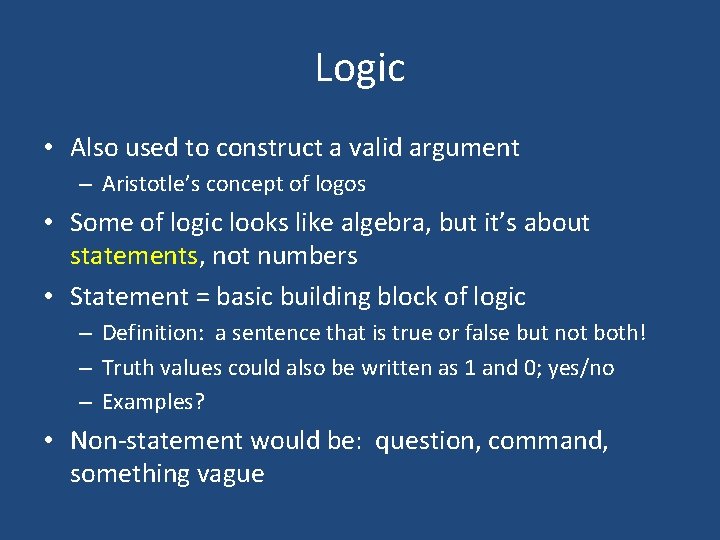 Logic

• Also used to construct a valid argument
– Aristotle's concept of logos
• Some of logic looks like algebra, but it's about statements, not numbers
• Statement = basic building block of logic
– Definition: a sentence that is true or false but not both!
– Truth values could also be written as 1 and 0; yes/no
– Examples?
• Non-statement would be: question, command, something vague